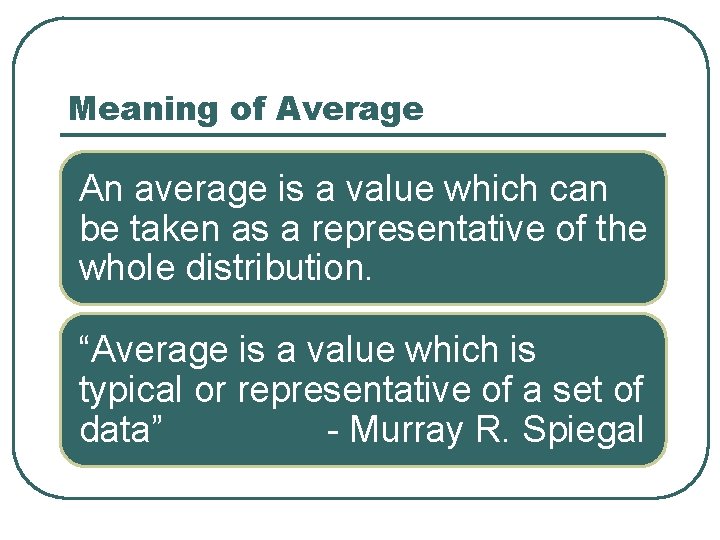 Meaning of Average

An average is a value which can be taken as a representative of the whole distribution.

“Average is a value which is typical or representative of a set of data” - Murray R. Spiegal